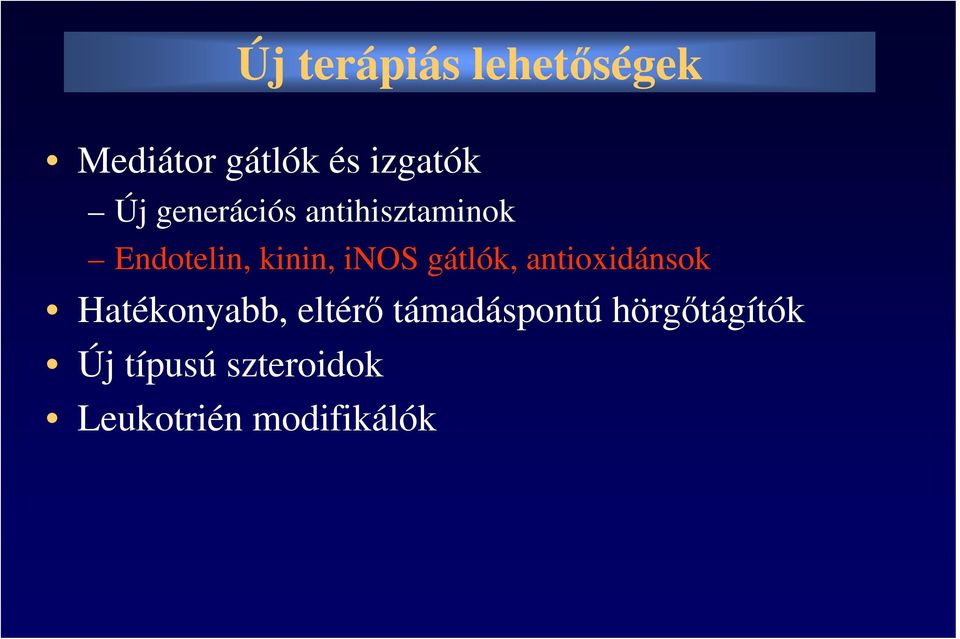 Új terápiás lehetőségek

• Mediátor gátlók és izgatók
– Új generációs antihisztaminok
– Endotelin, kinin, iNOS gátlók, antioxidánsok
• Hatékonyabb, eltérő támadáspontú hörgőtágítók
• Új típusú szteroidok
• Leukotrién modifikálók